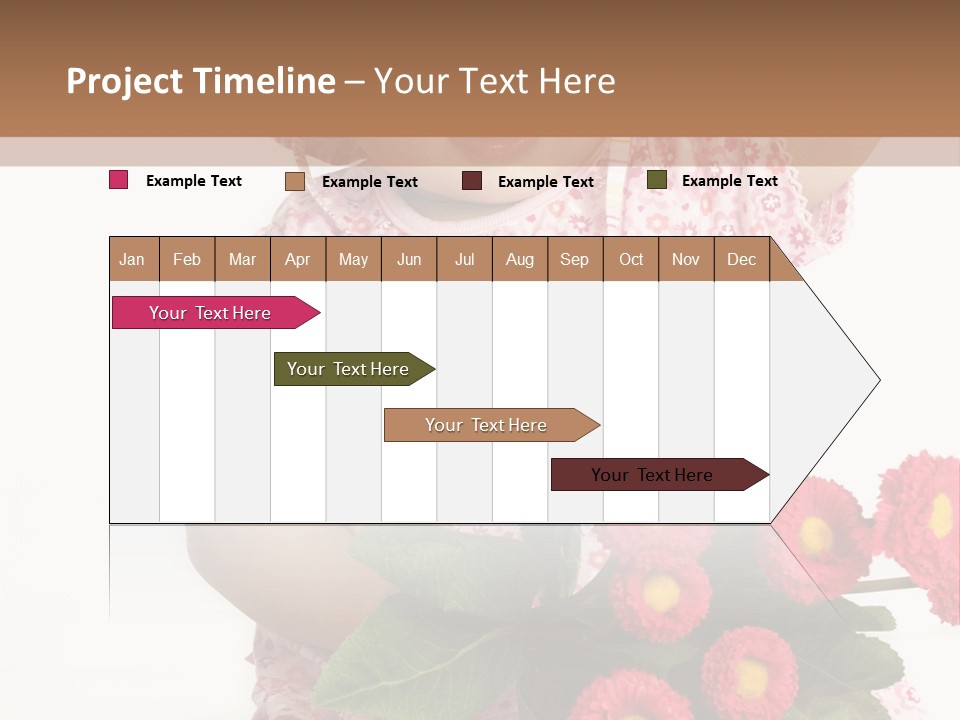 Project Timeline – Your Text Here

Example Text Example Text Example Text Example Text

| Jan | Feb | Mar | Apr | May | Jun | Jul | Aug | Sep | Oct | Nov | Dec |
|---|---|---|---|---|---|---|---|---|---|---|---|

Your Text Here

Your Text Here

Your Text Here

Your Text Here